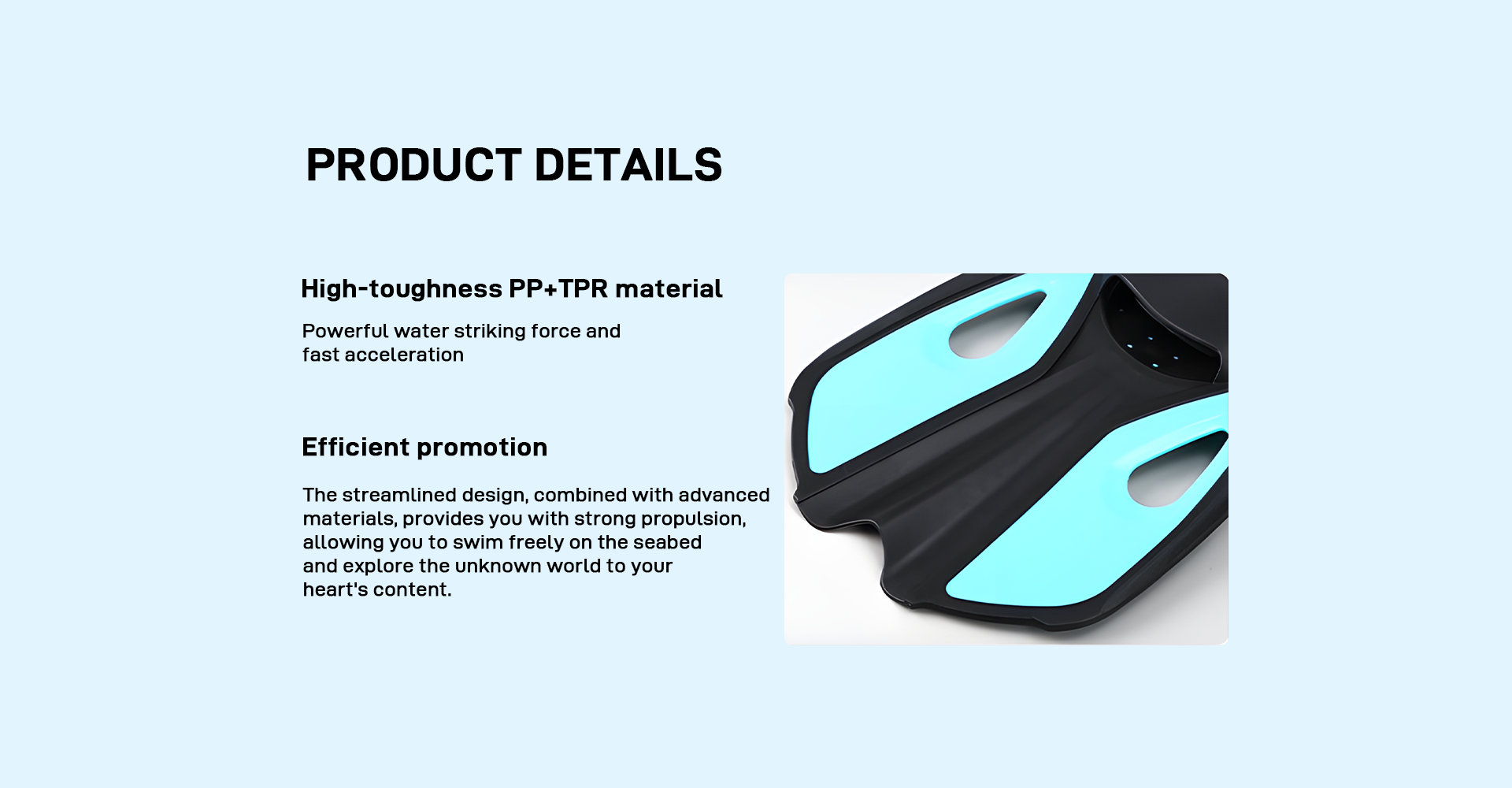 PRODUCT DETAILS

High-toughness PP+TPR material

Powerful water striking force and fast acceleration

Efficient promotion

The streamlined design, combined with advanced materials, provides you with strong propulsion, allowing you to swim freely on the seabed and explore the unknown world to your heart's content.